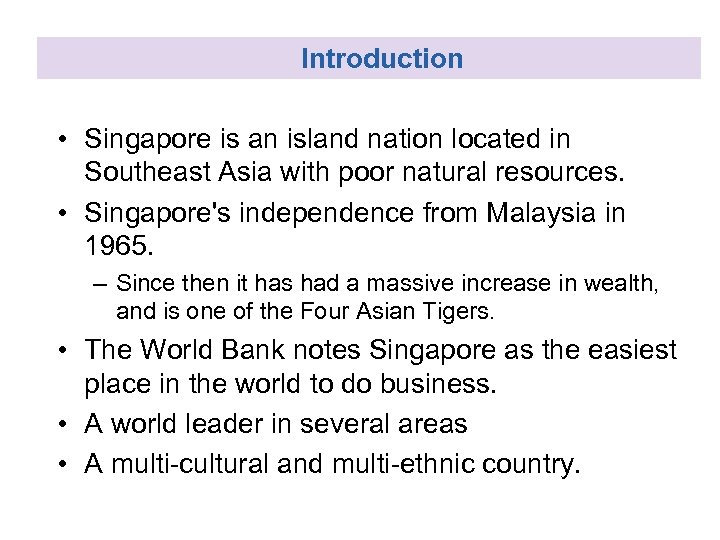 Introduction

• Singapore is an island nation located in Southeast Asia with poor natural resources.

• Singapore's independence from Malaysia in 1965.

– Since then it has had a massive increase in wealth, and is one of the Four Asian Tigers.

• The World Bank notes Singapore as the easiest place in the world to do business.

• A world leader in several areas

• A multi-cultural and multi-ethnic country.